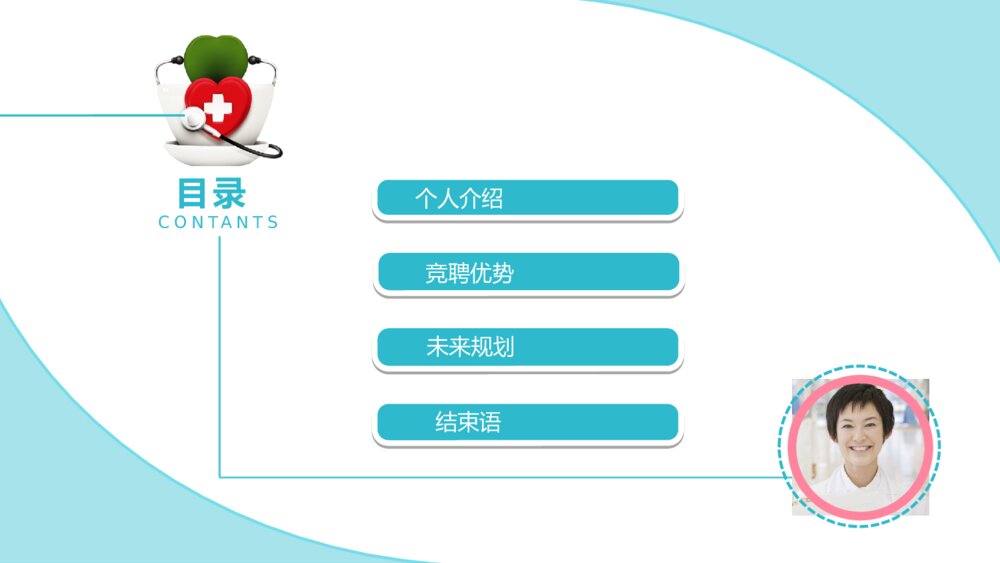 目录
CONTANTS

个人介绍

竞聘优势

未来规划

结束语